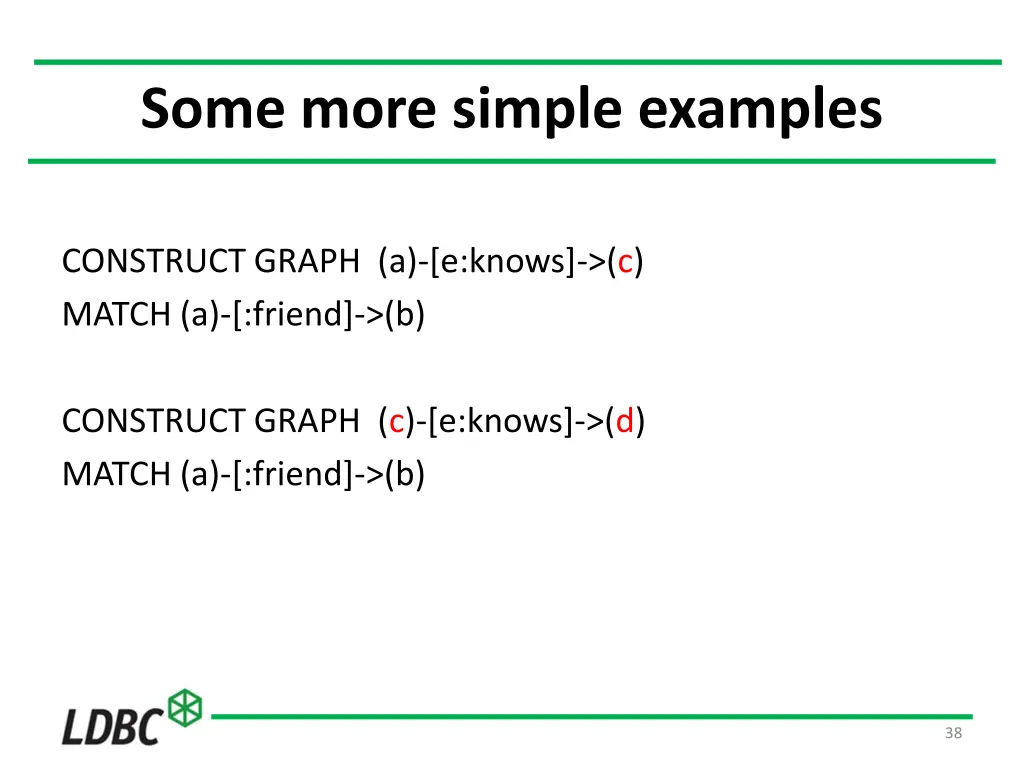 Some more simple examples

CONSTRUCT GRAPH (a)-[e:knows]->(c)
MATCH (a)-[:friend]->(b)

CONSTRUCT GRAPH (c)-[e:knows]->(d)
MATCH (a)-[:friend]->(b)

LDBC

38